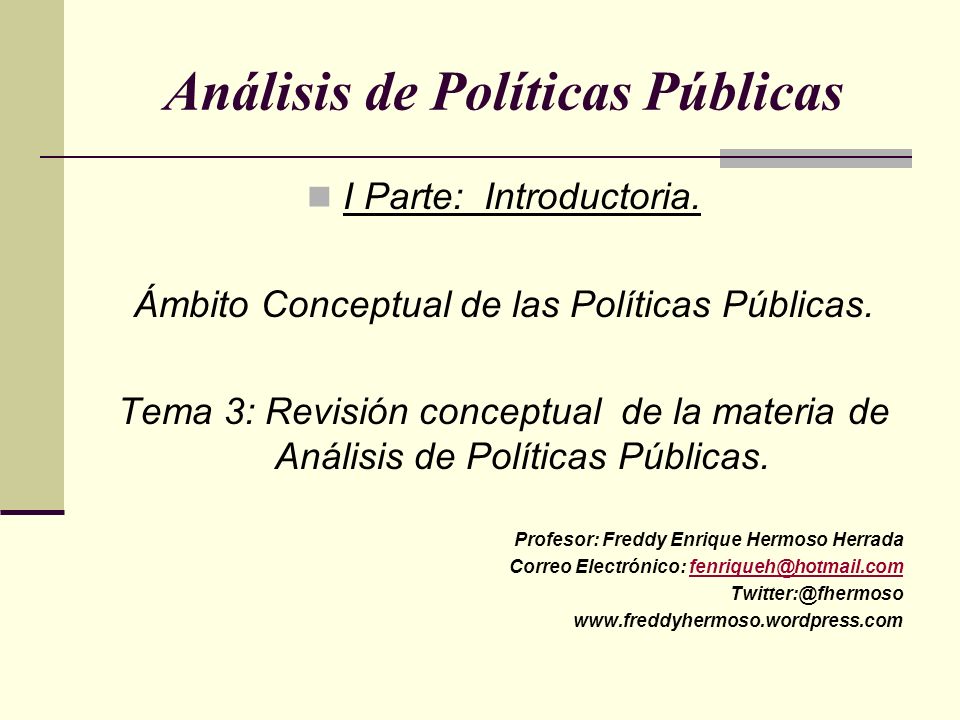 Análisis de Políticas Públicas

I Parte: Introductoria.

Ámbito Conceptual de las Políticas Públicas.

Tema 3: Revisión conceptual de la materia de Análisis de Políticas Públicas.

Profesor: Freddy Enrique Hermoso Herrada
Correo Electrónico: fenriqueh@hotmail.com
Twitter:@fhermoso
www.freddyhermoso.wordpress.com